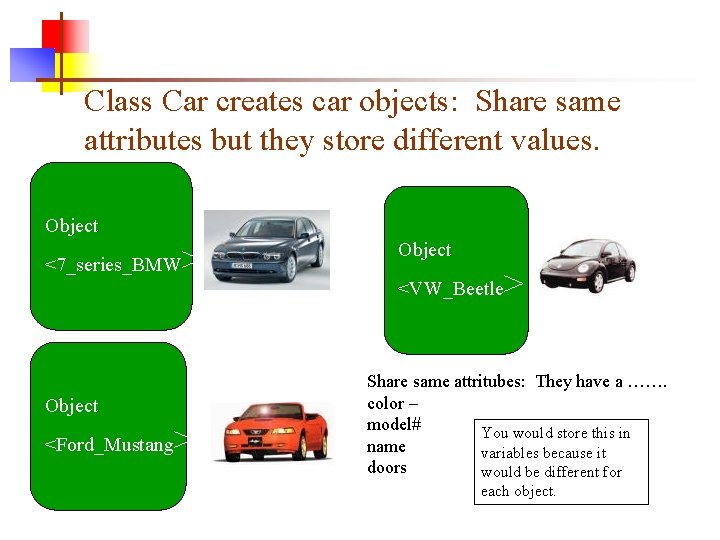 Class Car creates car objects: Share same attributes but they store different values.

Object
<7_series_BMW>

Object
<VW_Beetle>

Object
<Ford_Mustang>

Share same attritubes: They have a …….
color –
model#
name
doors

You would store this in variables because it would be different for each object.